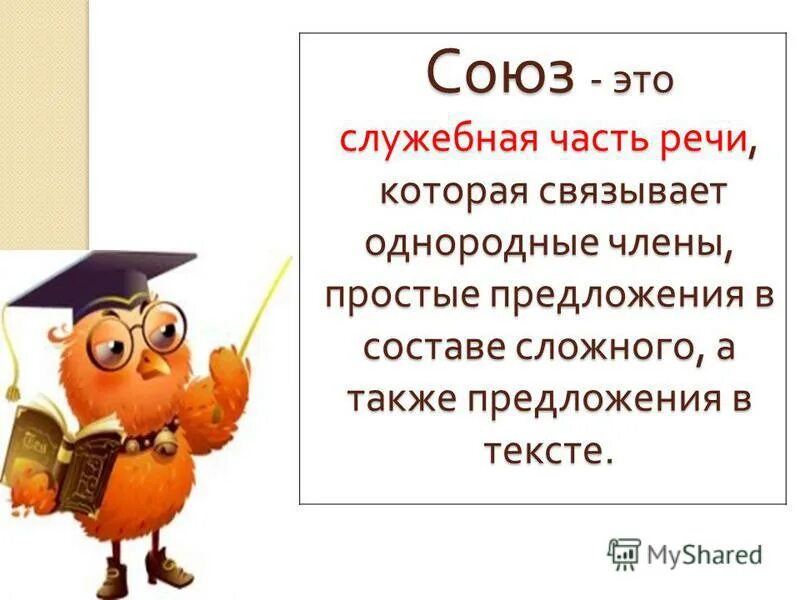 Союз - это служебная часть речи, которая связывает однородные члены, простые предложения в составе сложного, а также предложения в тексте.

MyShared